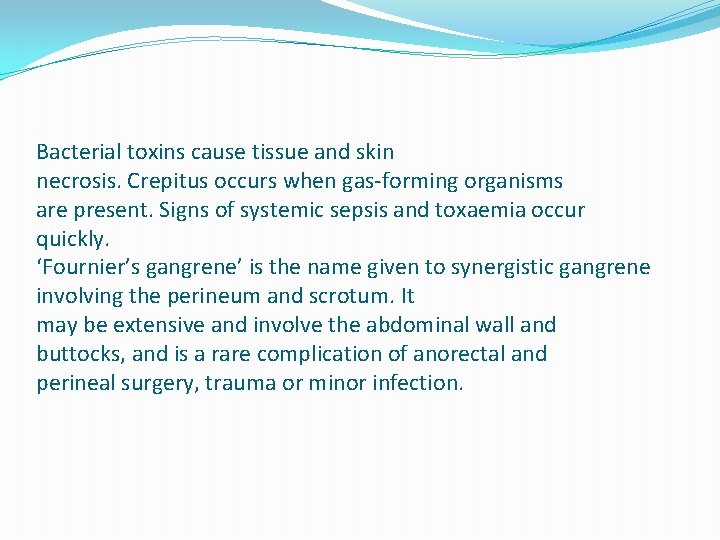 Bacterial toxins cause tissue and skin necrosis. Crepitus occurs when gas-forming organisms are present. Signs of systemic sepsis and toxaemia occur quickly.
‘Fournier’s gangrene’ is the name given to synergistic gangrene involving the perineum and scrotum. It may be extensive and involve the abdominal wall and buttocks, and is a rare complication of anorectal and perineal surgery, trauma or minor infection.